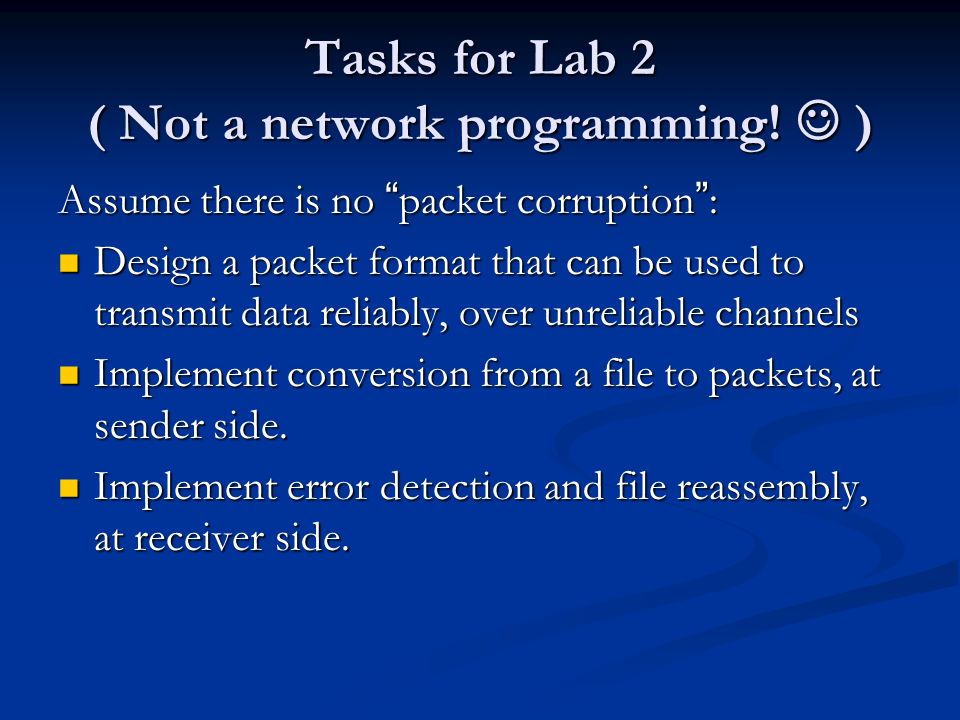 Tasks for Lab 2
( Not a network programming! ☺ )

Assume there is no “packet corruption”:

- Design a packet format that can be used to transmit data reliably, over unreliable channels
- Implement conversion from a file to packets, at sender side.
- Implement error detection and file reassembly, at receiver side.